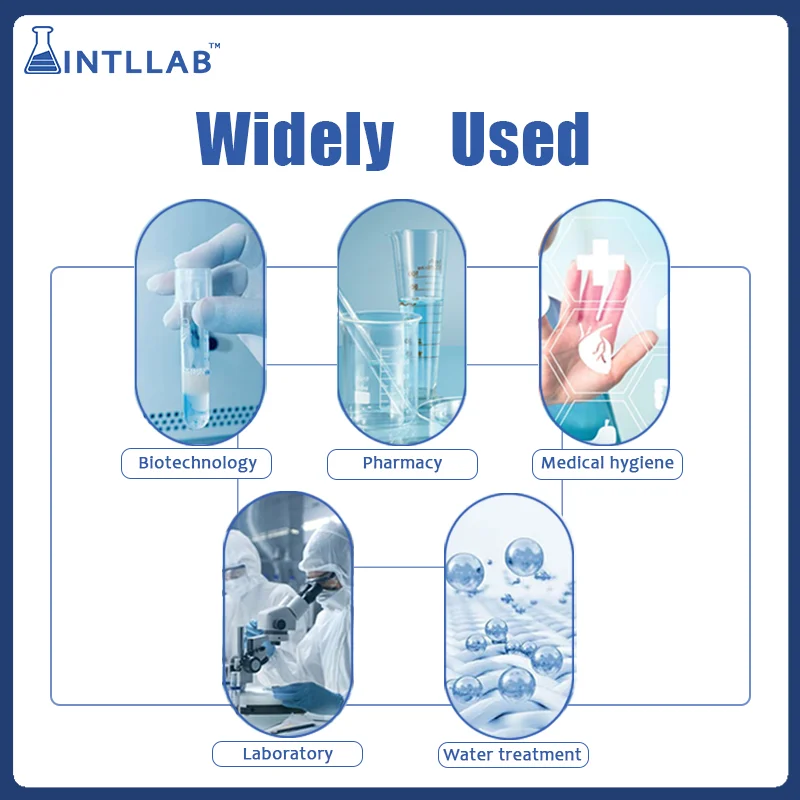 INTLLAB™

Widely Used

Biotechnology

Pharmacy

Medical hygiene

Laboratory

Water treatment